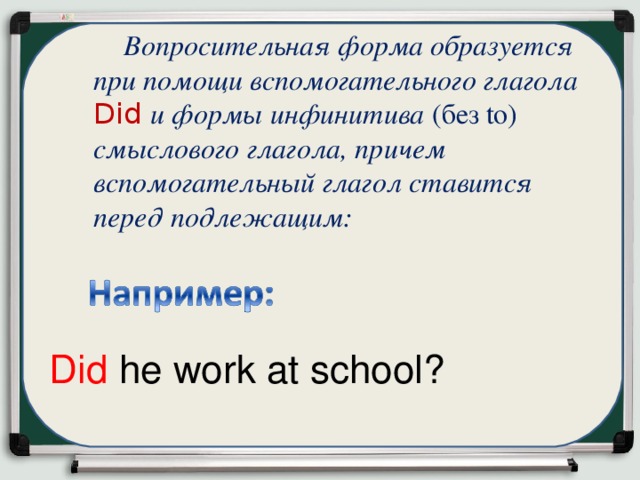 Вопросительная форма образуется при помощи вспомогательного глагола Did и формы инфинитива (без to) смыслового глагола, причем вспомогательный глагол ставится перед подлежащим:

Например:

Did he work at school?